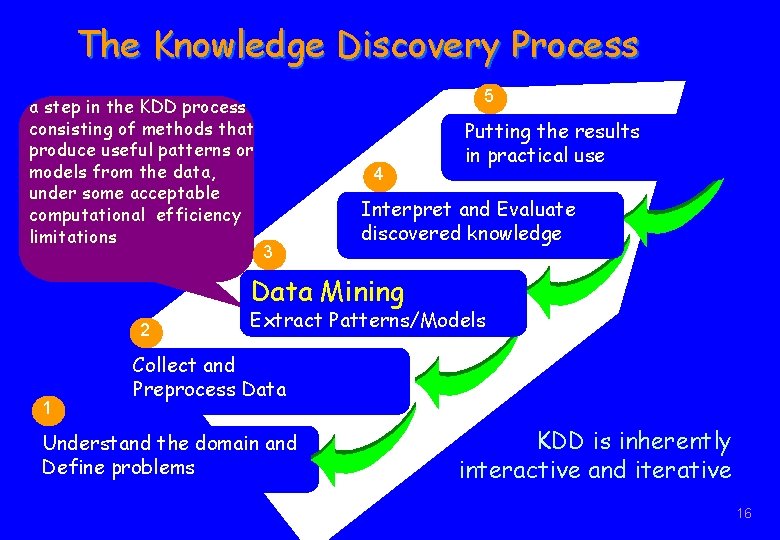 The Knowledge Discovery Process

a step in the KDD process consisting of methods that produce useful patterns or models from the data, under some acceptable computational efficiency limitations

5

Putting the results in practical use

4

Interpret and Evaluate discovered knowledge

3

Data Mining
Extract Patterns/Models

2

Collect and Preprocess Data

1

Understand the domain and Define problems

KDD is inherently interactive and iterative

16